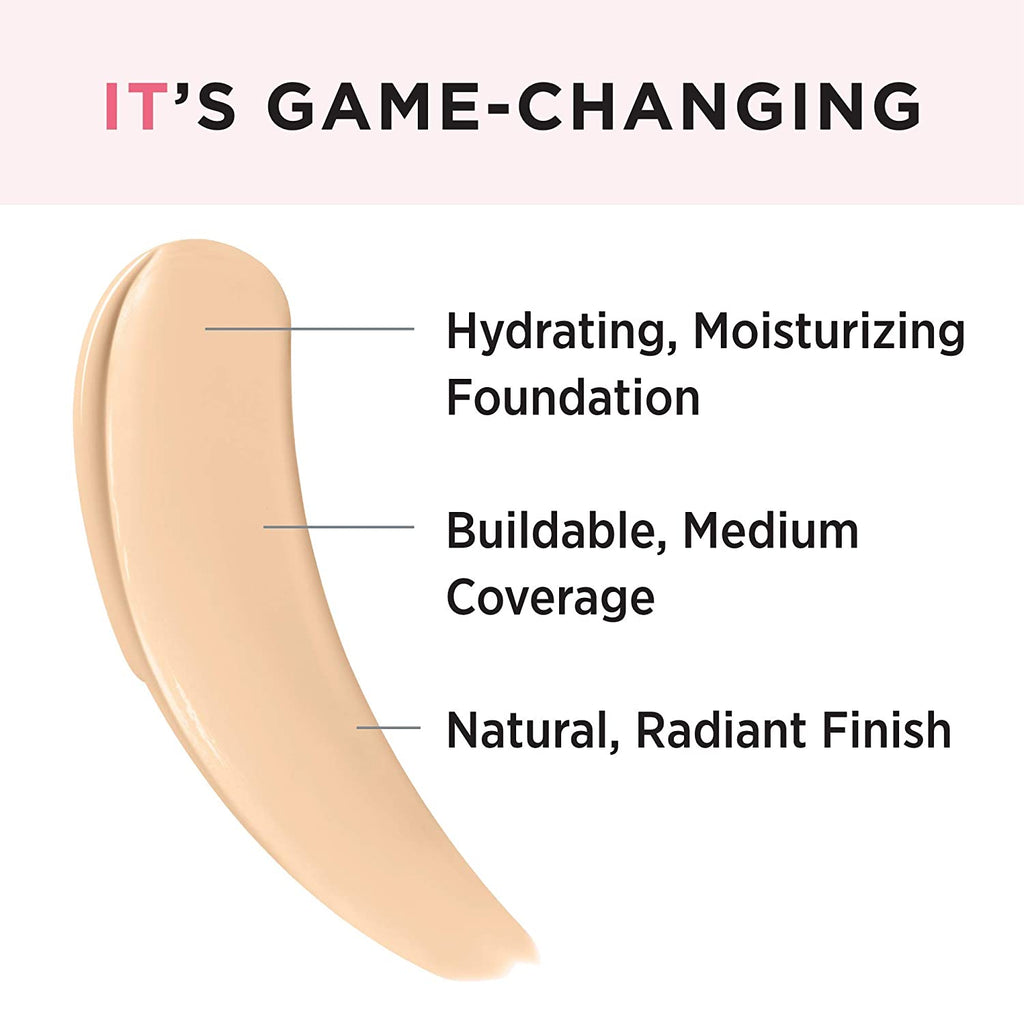 IT'S GAME-CHANGING

Hydrating, Moisturizing Foundation

Buildable, Medium Coverage

Natural, Radiant Finish